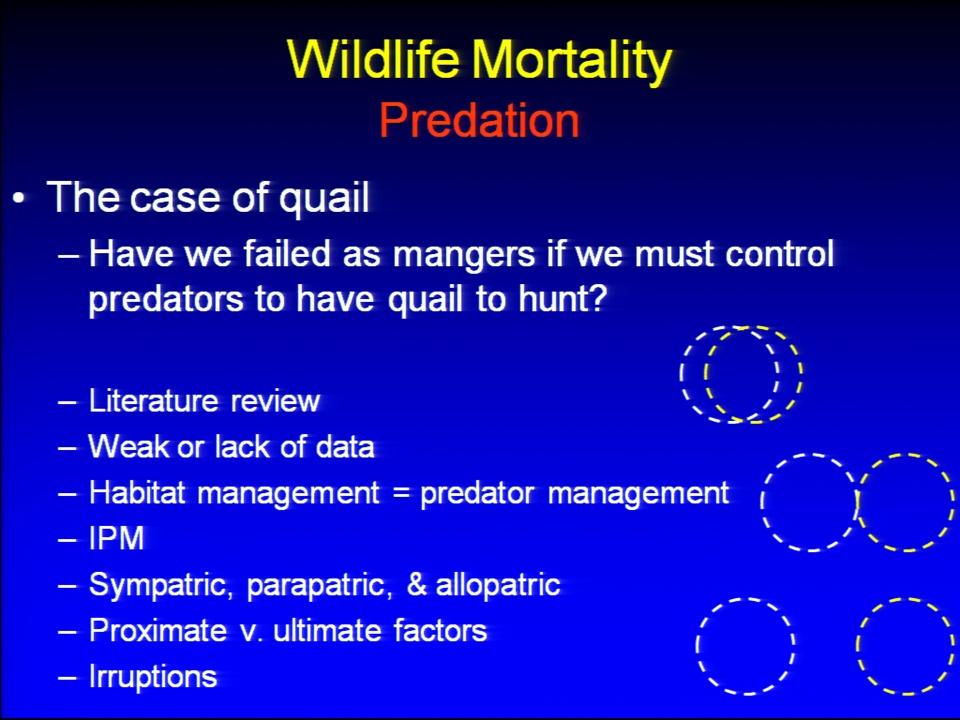 Wildlife Mortality
Predation

• The case of quail
– Have we failed as mangers if we must control predators to have quail to hunt?

– Literature review
– Weak or lack of data
– Habitat management = predator management
– IPM
– Sympatric, parapatric, & allopatric
– Proximate v. ultimate factors
– Irruptions